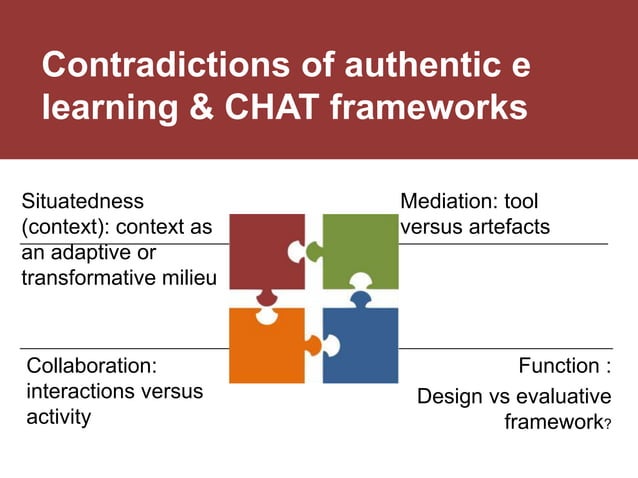 Contradictions of authentic e learning & CHAT frameworks

Situatedness (context): context as an adaptive or transformative milieu

Mediation: tool versus artefacts

Collaboration: interactions versus activity

Function :
Design vs evaluative framework?